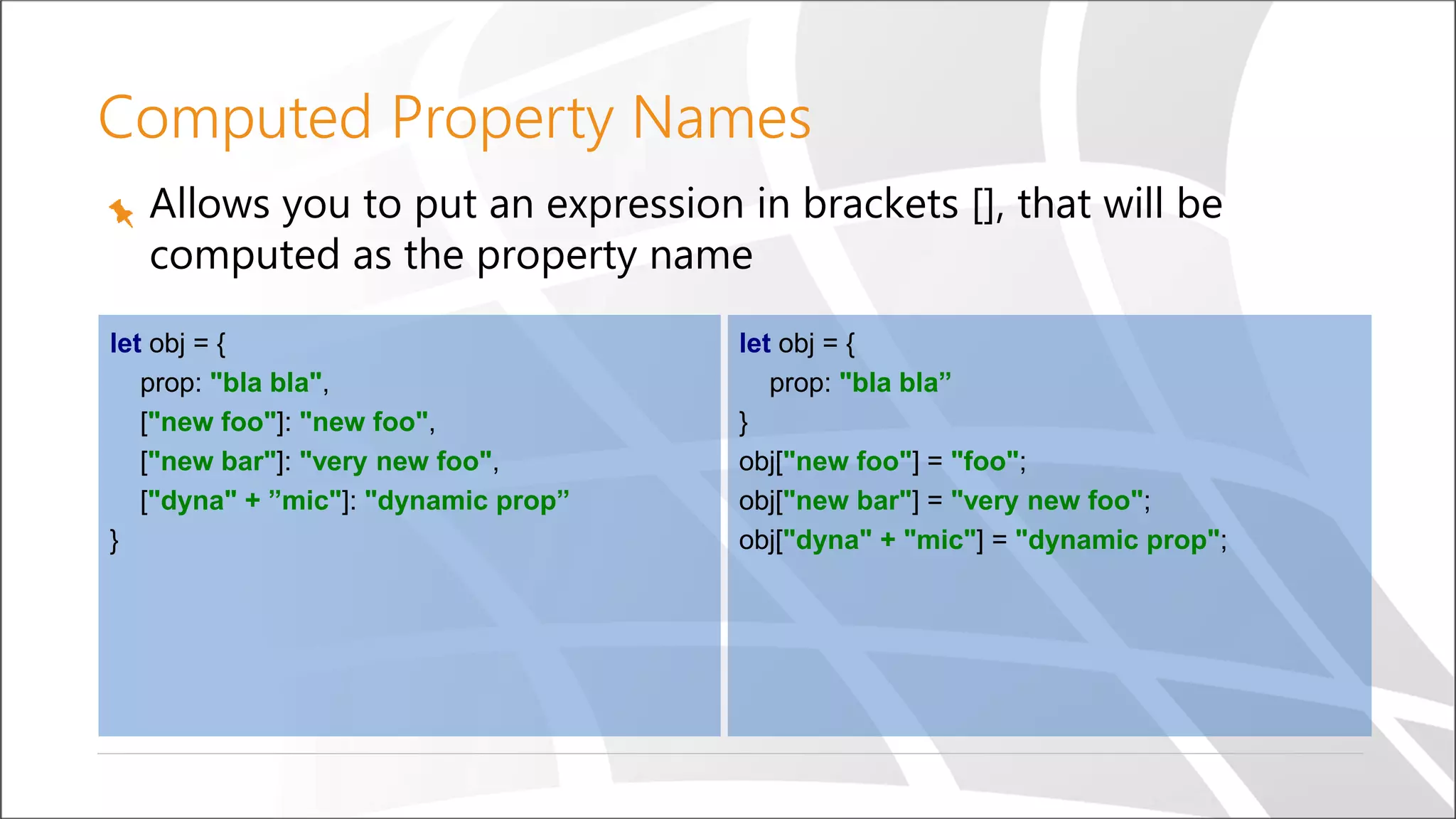 Computed Property Names

Allows you to put an expression in brackets [], that will be computed as the property name

let obj = {
prop: "bla bla",
["new foo"]: "new foo",
["new bar"]: "very new foo",
["dyna" + ”mic"]: "dynamic prop”
}

let obj = {
prop: "bla bla”
}
obj["new foo"] = "foo";
obj["new bar"] = "very new foo";
obj["dyna" + "mic"] = "dynamic prop";